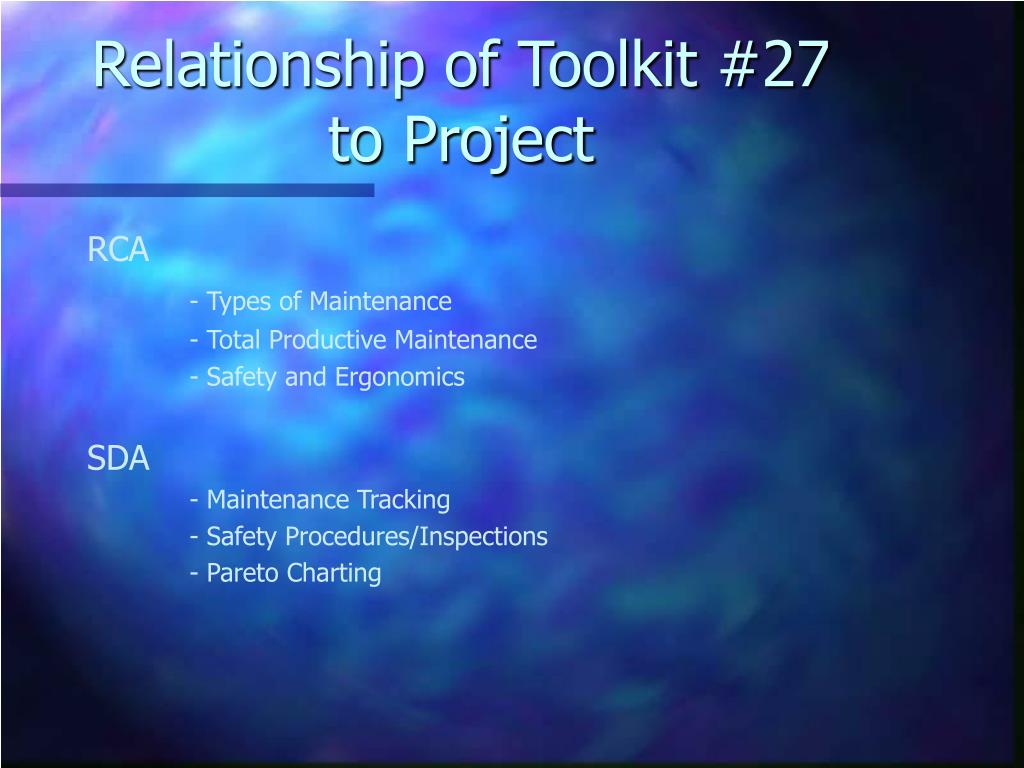 Relationship of Toolkit #27 to Project

RCA

- Types of Maintenance
- Total Productive Maintenance
- Safety and Ergonomics

SDA

- Maintenance Tracking
- Safety Procedures/Inspections
- Pareto Charting